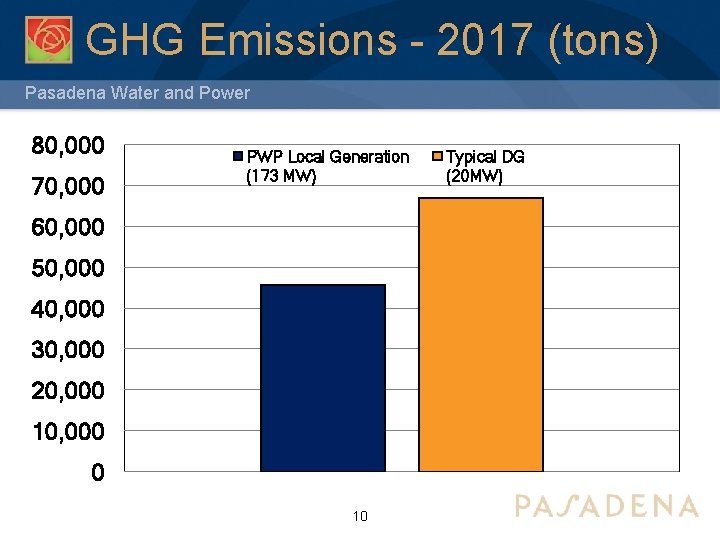 GHG Emissions - 2017 (tons)

Pasadena Water and Power

80,000
70,000
60,000
50,000
40,000
30,000
20,000
10,000
0

PWP Local Generation (173 MW)
Typical DG (20MW)

10

PASADENA